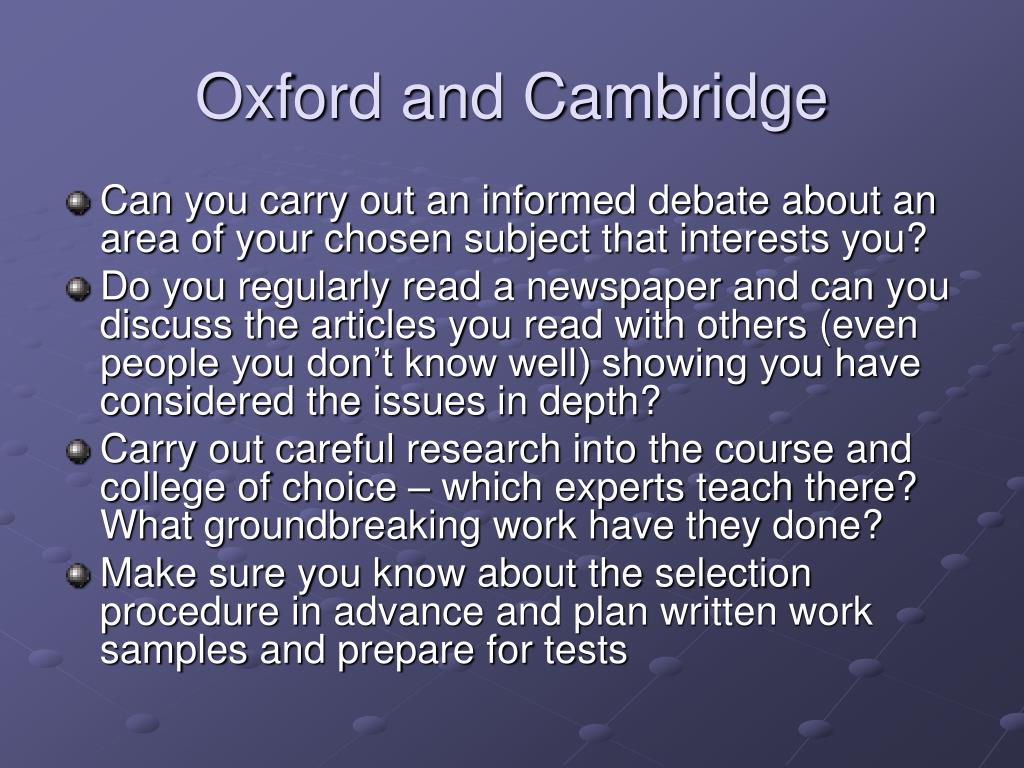 Oxford and Cambridge

Can you carry out an informed debate about an area of your chosen subject that interests you?

Do you regularly read a newspaper and can you discuss the articles you read with others (even people you don’t know well) showing you have considered the issues in depth?

Carry out careful research into the course and college of choice – which experts teach there? What groundbreaking work have they done?

Make sure you know about the selection procedure in advance and plan written work samples and prepare for tests